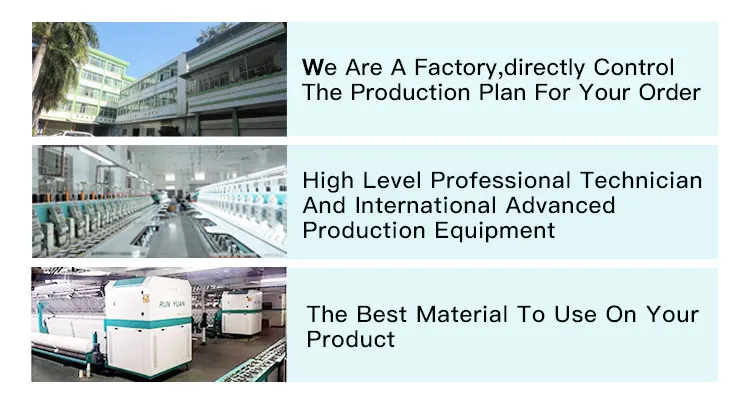 We Are A Factory,directly Control The Production Plan For Your Order

High Level Professional Technician And International Advanced Production Equipment

RUN YUAN

The Best Material To Use On Your Product